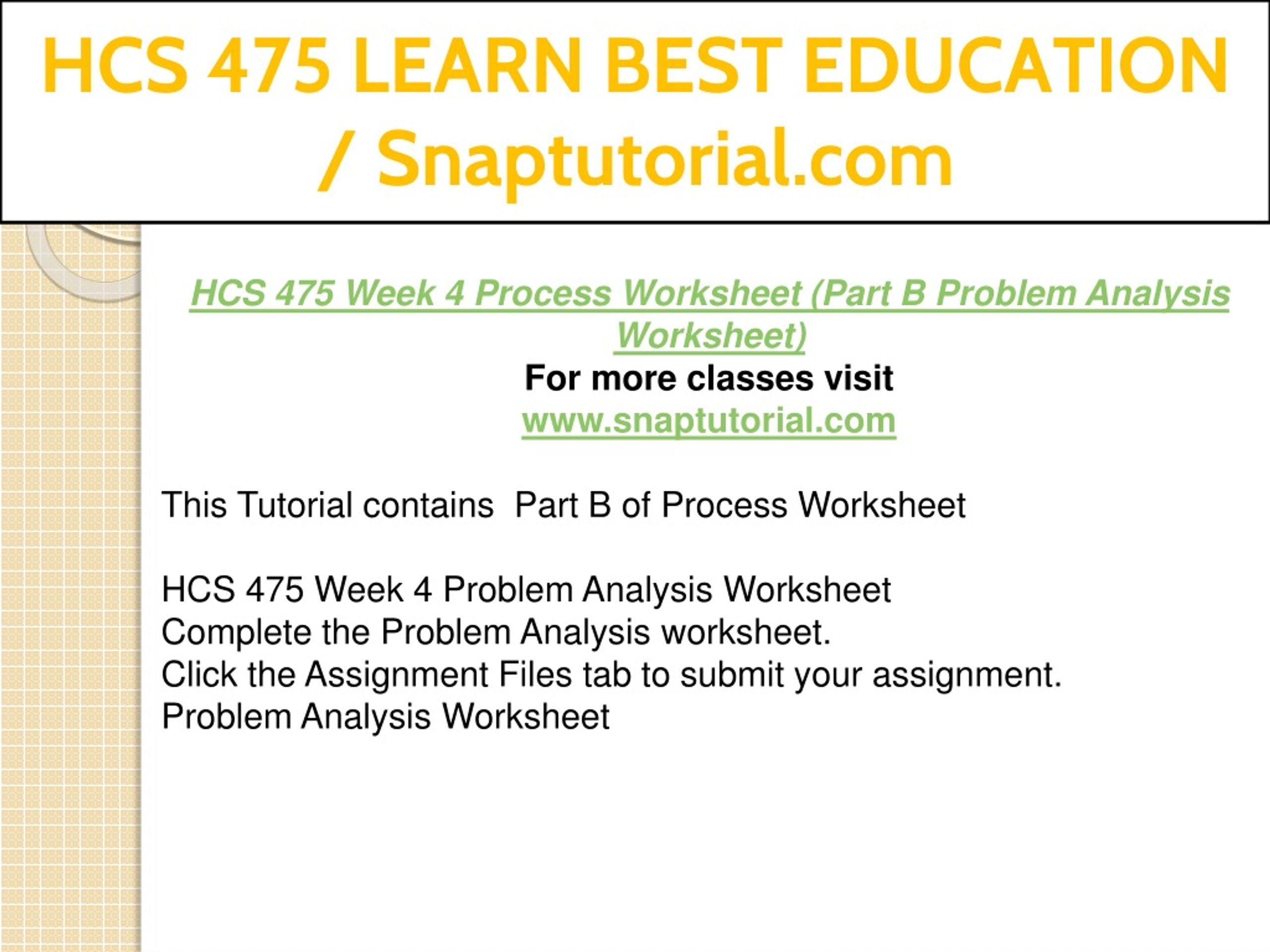 HCS 475 LEARN BEST EDUCATION / Snaptutorial.com

HCS 475 Week 4 Process Worksheet (Part B Problem Analysis Worksheet)
For more classes visit
www.snaptutorial.com

This Tutorial contains  Part B of Process Worksheet

HCS 475 Week 4 Problem Analysis Worksheet
Complete the Problem Analysis worksheet.
Click the Assignment Files tab to submit your assignment.
Problem Analysis Worksheet